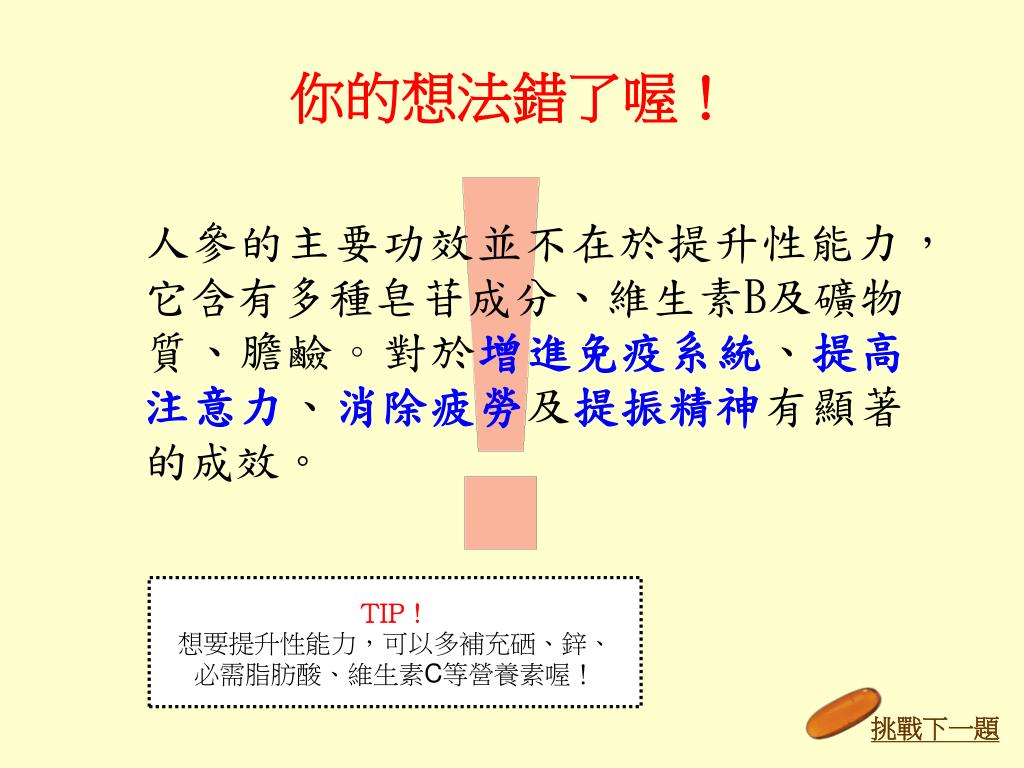 你的想法錯了喔！

人參的主要功效並不在於提升性能力，它含有多種皂苷成分、維生素B及礦物質、膽鹼。對於增進免疫系統、提高注意力、消除疲勞及提振精神有顯著的成效。

TIP！
想要提升性能力，可以多補充硒、鋅、必需脂肪酸、維生素C等營養素喔！

挑戰下一題